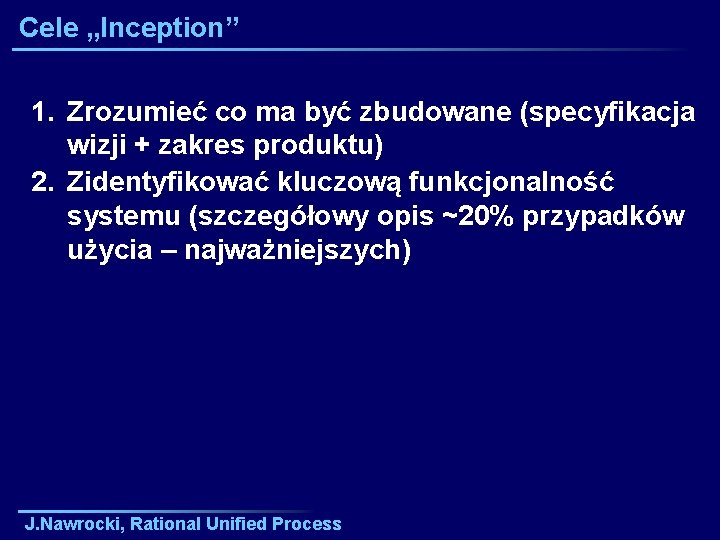 Cele „Inception”

1. Zrozumieć co ma być zbudowane (specyfikacja wizji + zakres produktu)
2. Zidentyfikować kluczową funkcjonalność systemu (szczegółowy opis ~20% przypadków użycia – najważniejszych)

J.Nawrocki, Rational Unified Process